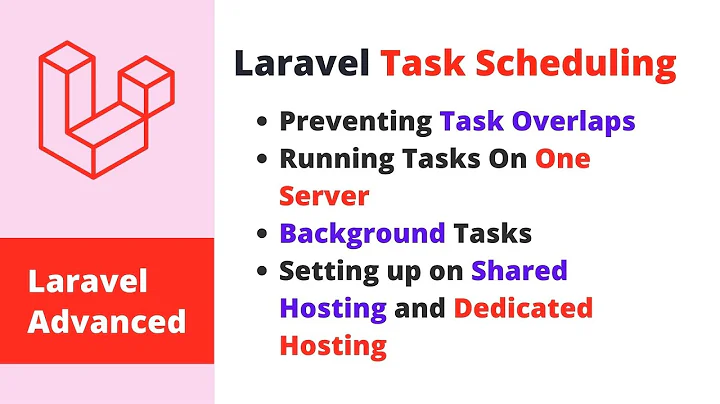 Laravel Advanced

Laravel Task Scheduling

• Preventing Task Overlaps
• Running Tasks On One Server
• Background Tasks
• Setting up on Shared Hosting and Dedicated Hosting